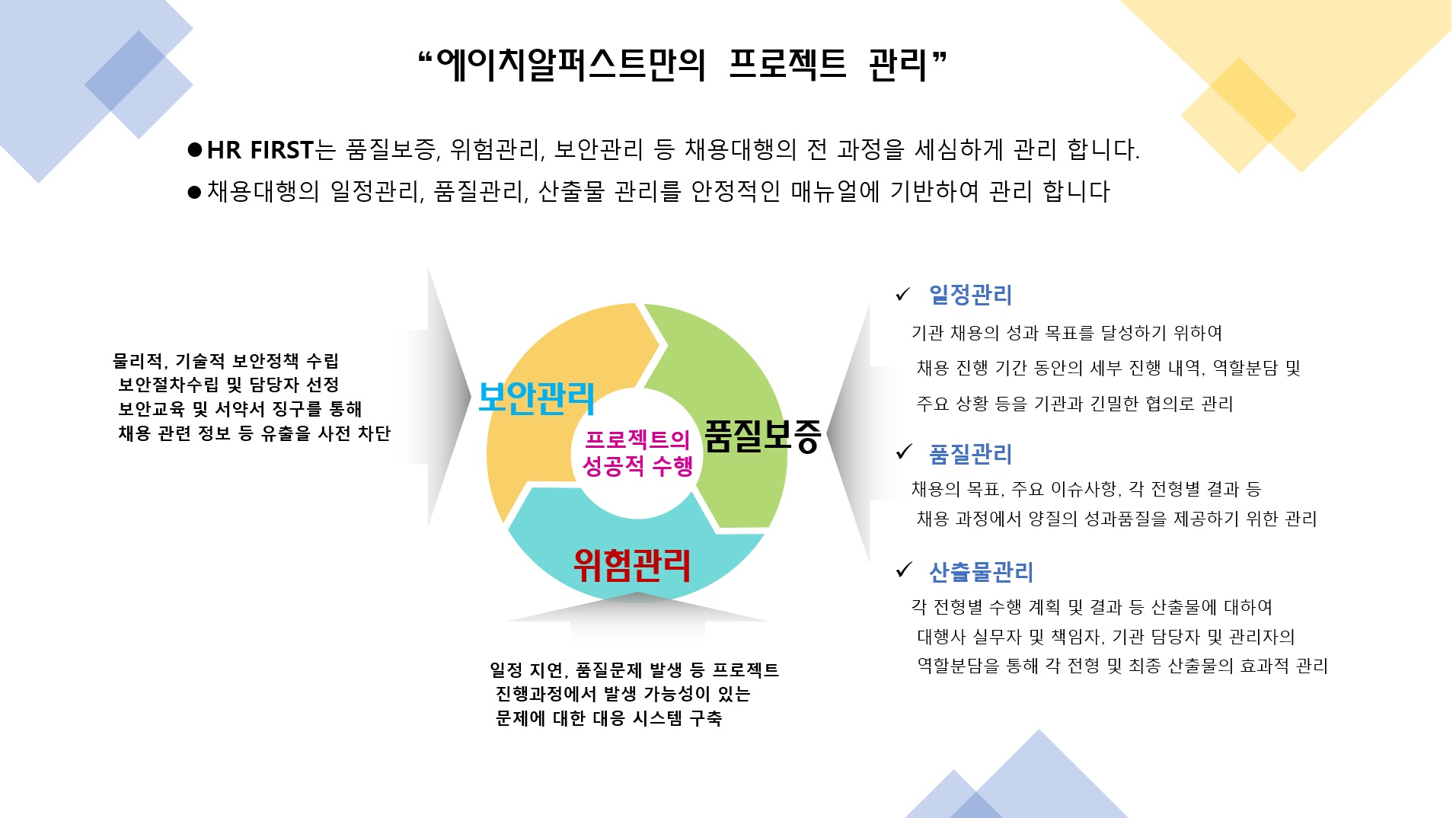 “에이치알퍼스트만의 프로젝트 관리”

●HR FIRST는 품질보증, 위험관리, 보안관리 등 채용대행의 전 과정을 세심하게 관리 합니다.

●채용대행의 일정관리, 품질관리, 산출물 관리를 안정적인 매뉴얼에 기반하여 관리 합니다

물리적, 기술적 보안정책 수립
보안절차수립 및 담당자 선정
보안교육 및 서약서 징구를 통해
채용 관련 정보 등 유출을 사전 차단

보안관리

프로젝트의 성공적 수행

품질보증

위험관리

일정 지연, 품질문제 발생 등 프로젝트
진행과정에서 발생 가능성이 있는
문제에 대한 대응 시스템 구축

✓ 일정관리

기관 채용의 성과 목표를 달성하기 위하여
채용 진행 기간 동안의 세부 진행 내역, 역할분담 및
주요 상황 등을 기관과 긴밀한 협의로 관리

✓ 품질관리

채용의 목표, 주요 이슈사항, 각 전형별 결과 등
채용 과정에서 양질의 성과품질을 제공하기 위한 관리

✓ 산출물관리

각 전형별 수행 계획 및 결과 등 산출물에 대하여
대행사 실무자 및 책임자, 기관 담당자 및 관리자의
역할분담을 통해 각 전형 및 최종 산출물의 효과적 관리